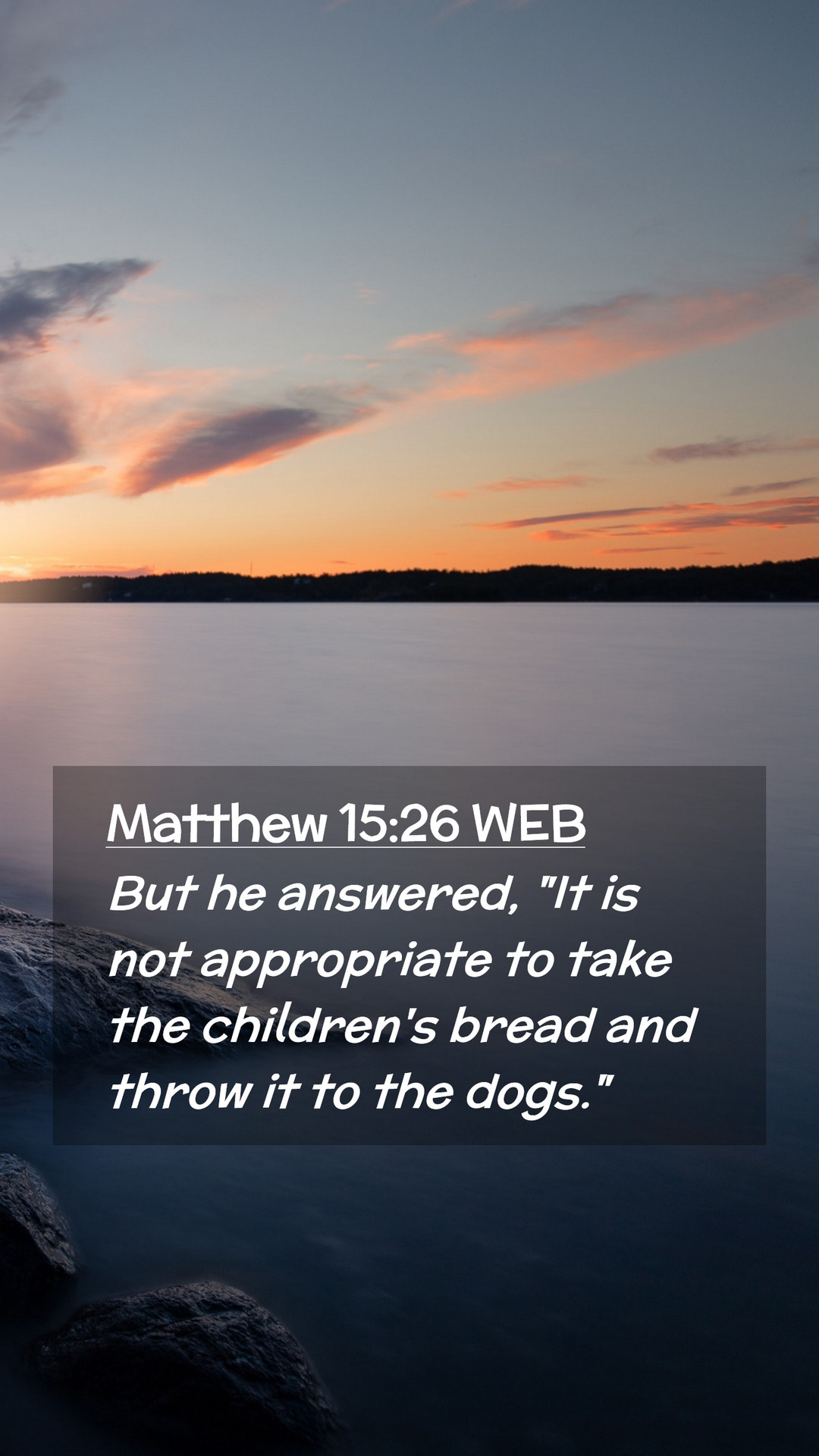 Matthew 15:26 WEB
But he answered, "It is not appropriate to take the children's bread and throw it to the dogs."